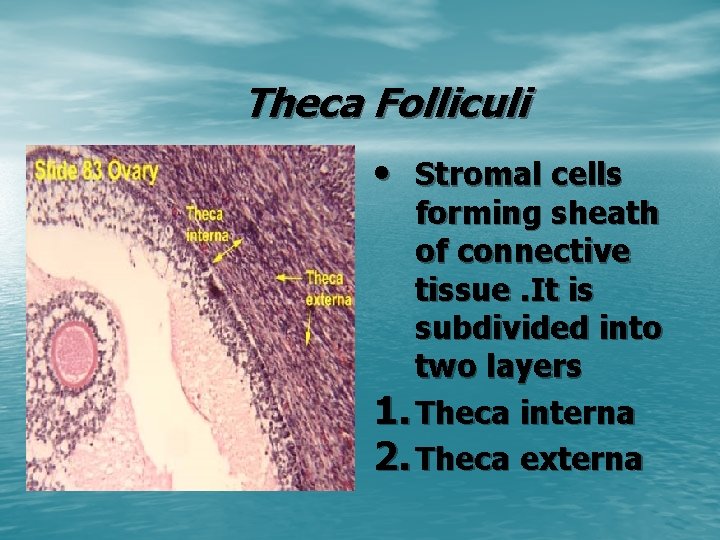 Theca Folliculi

Slide 83 Ovary

Theca interna

Theca externa

• Stromal cells forming sheath of connective tissue .It is subdivided into two layers

1. Theca interna
2. Theca externa